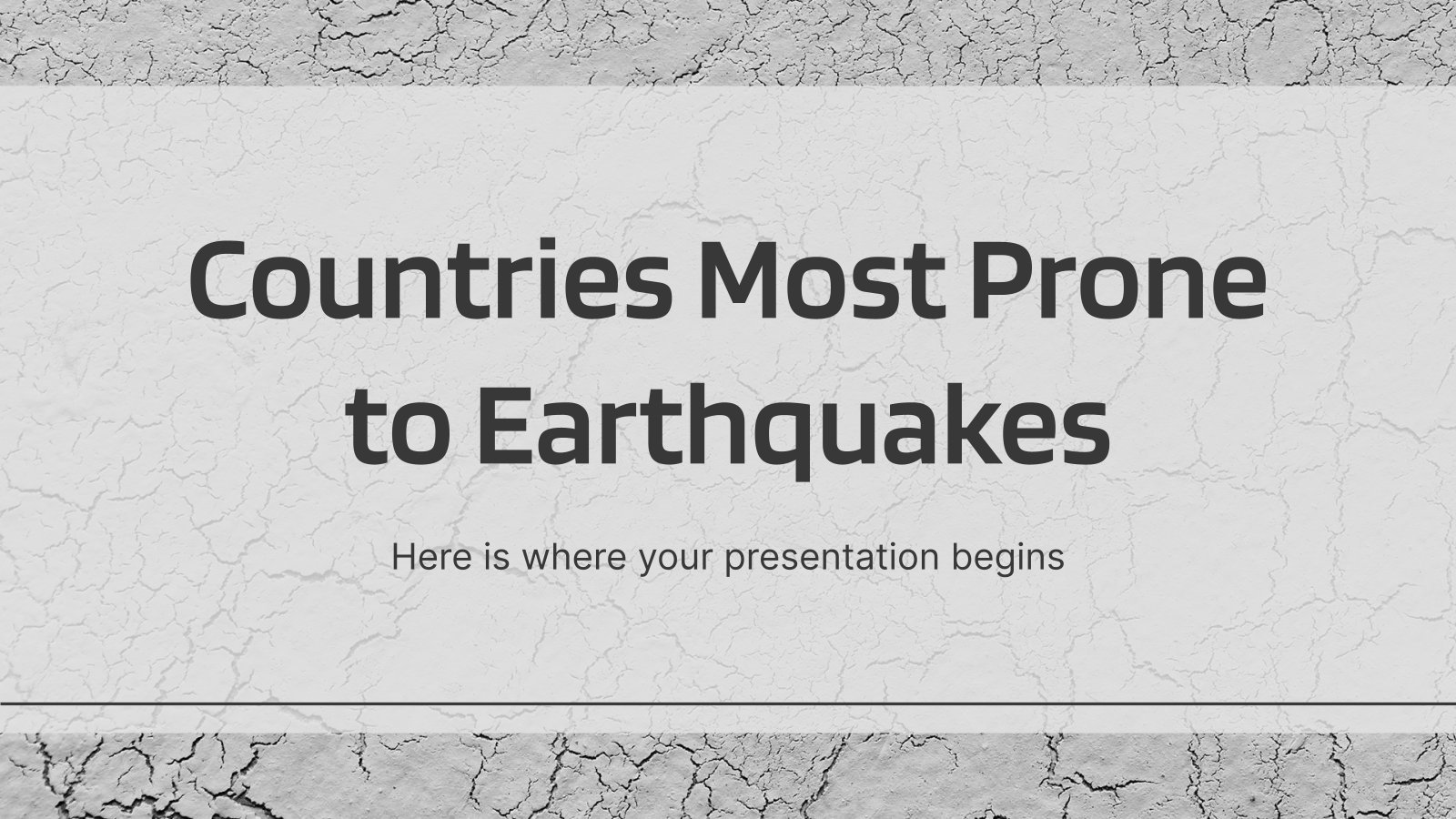 Countries Most Prone to Earthquakes

Here is where your presentation begins